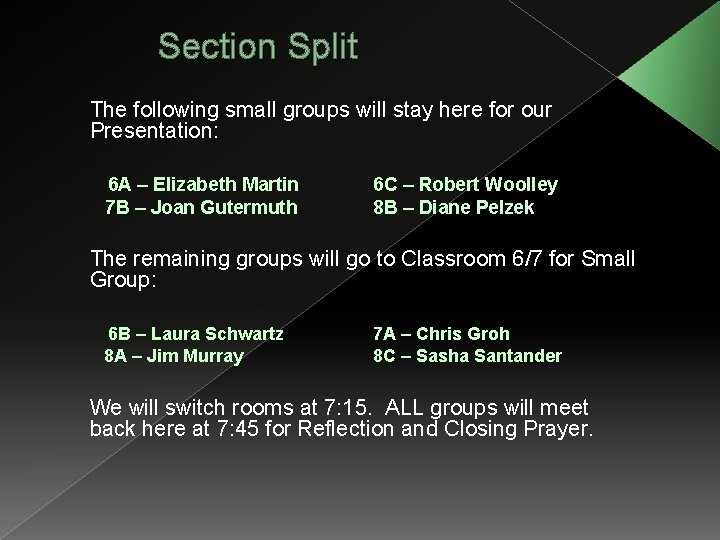 Section Split

The following small groups will stay here for our Presentation:

6A – Elizabeth Martin
7B – Joan Gutermuth

6C – Robert Woolley
8B – Diane Pelzek

The remaining groups will go to Classroom 6/7 for Small Group:

6B – Laura Schwartz
8A – Jim Murray

7A – Chris Groh
8C – Sasha Santander

We will switch rooms at 7:15. ALL groups will meet back here at 7:45 for Reflection and Closing Prayer.